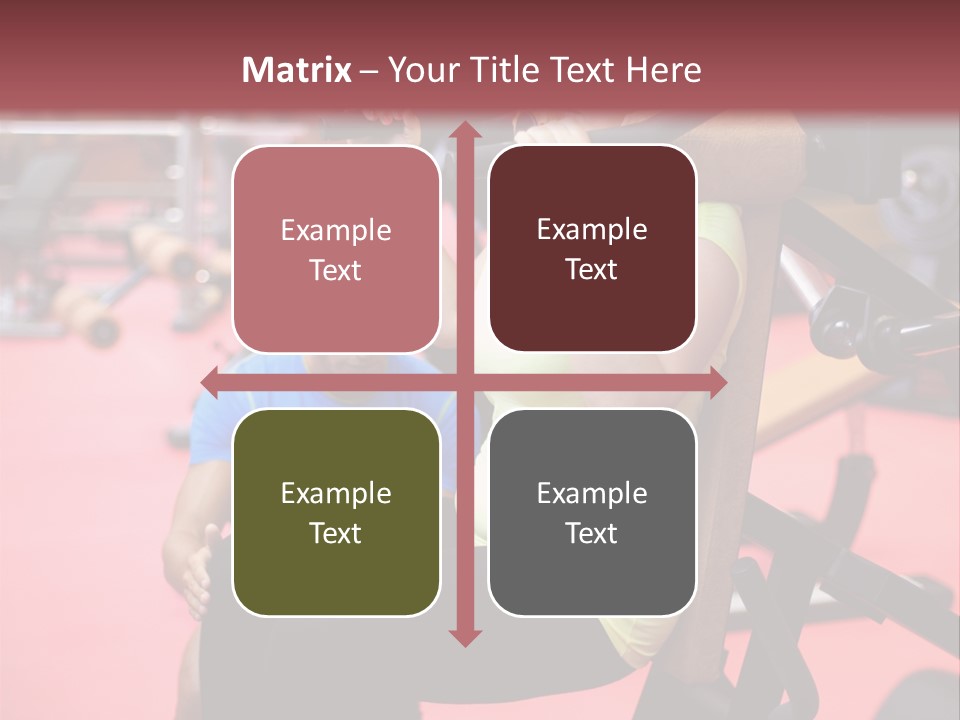 Matrix – Your Title Text Here

Example Text

Example Text

Example Text

Example Text